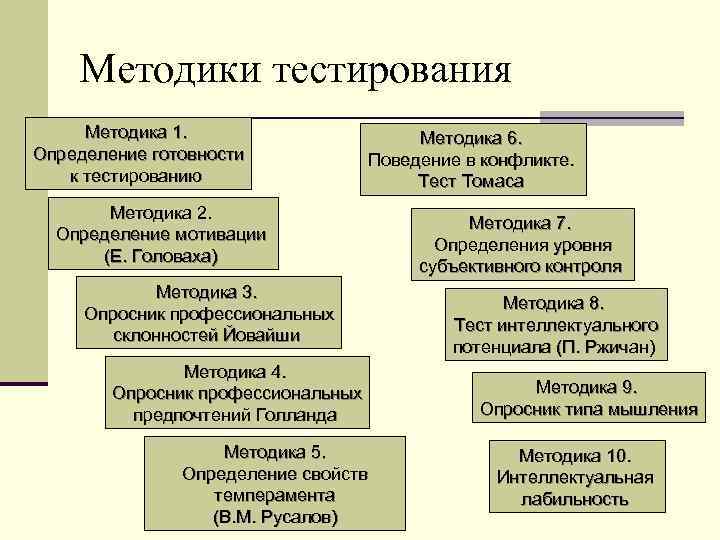 Методики тестирования

Методика 1.
Определение готовности к тестированию

Методика 2.
Определение мотивации (Е. Головаха)

Методика 3.
Опросник профессиональных склонностей Йовайши

Методика 4.
Опросник профессиональных предпочтений Голланда

Методика 5.
Определение свойств темперамента (В.М. Русалов)

Методика 6.
Поведение в конфликте. Тест Томаса

Методика 7.
Определения уровня субъективного контроля

Методика 8.
Тест интеллектуального потенциала (П. Ржичан)

Методика 9.
Опросник типа мышления

Методика 10.
Интеллектуальная лабильность